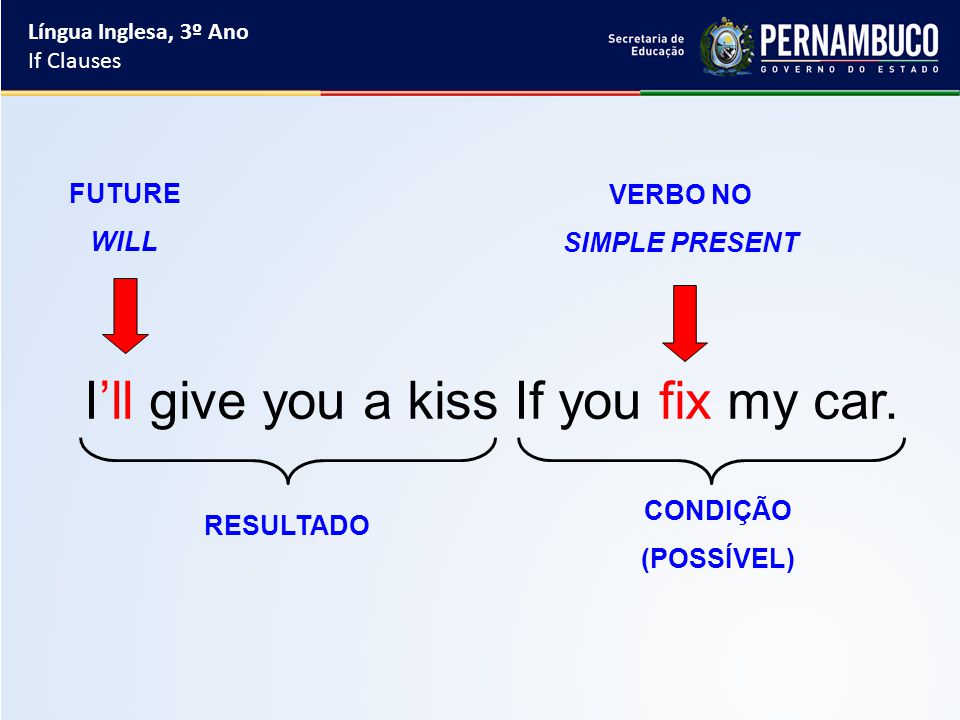 Língua Inglesa, 3º Ano
If Clauses

Secretaria de Educação
PERNAMBUCO
GOVERNO DO ESTADO

FUTURE
WILL

VERBO NO
SIMPLE PRESENT

I'll give you a kiss If you fix my car.

RESULTADO

CONDIÇÃO
(POSSÍVEL)